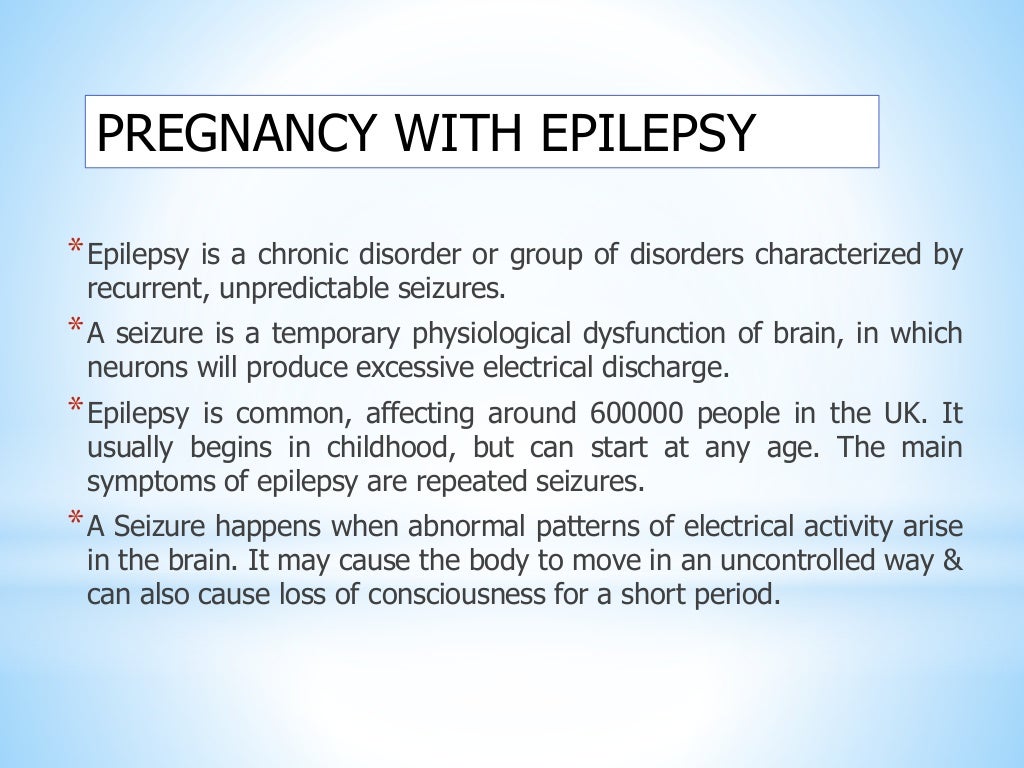 PREGNANCY WITH EPILEPSY

* Epilepsy is a chronic disorder or group of disorders characterized by recurrent, unpredictable seizures.

* A seizure is a temporary physiological dysfunction of brain, in which neurons will produce excessive electrical discharge.

* Epilepsy is common, affecting around 600000 people in the UK. It usually begins in childhood, but can start at any age. The main symptoms of epilepsy are repeated seizures.

* A Seizure happens when abnormal patterns of electrical activity arise in the brain. It may cause the body to move in an uncontrolled way & can also cause loss of consciousness for a short period.